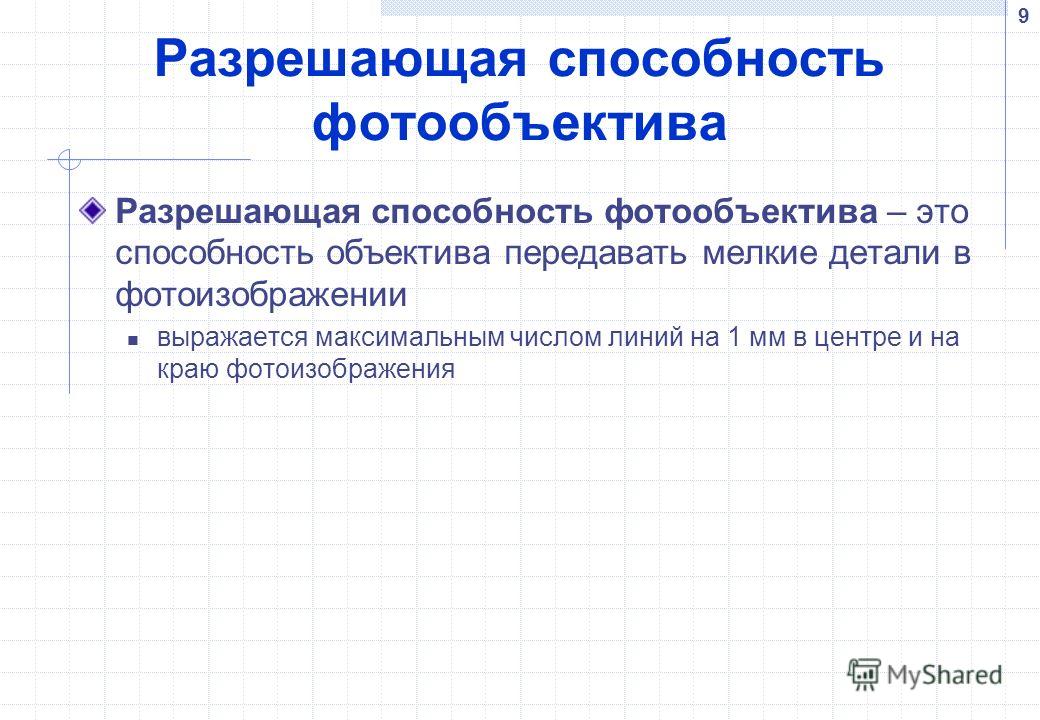 9

Разрешающая способность фотообъектива

Разрешающая способность фотообъектива – это способность объектива передавать мелкие детали в фотоизображении

выражается максимальным числом линий на 1 мм в центре и на краю фотоизображения

MyShared